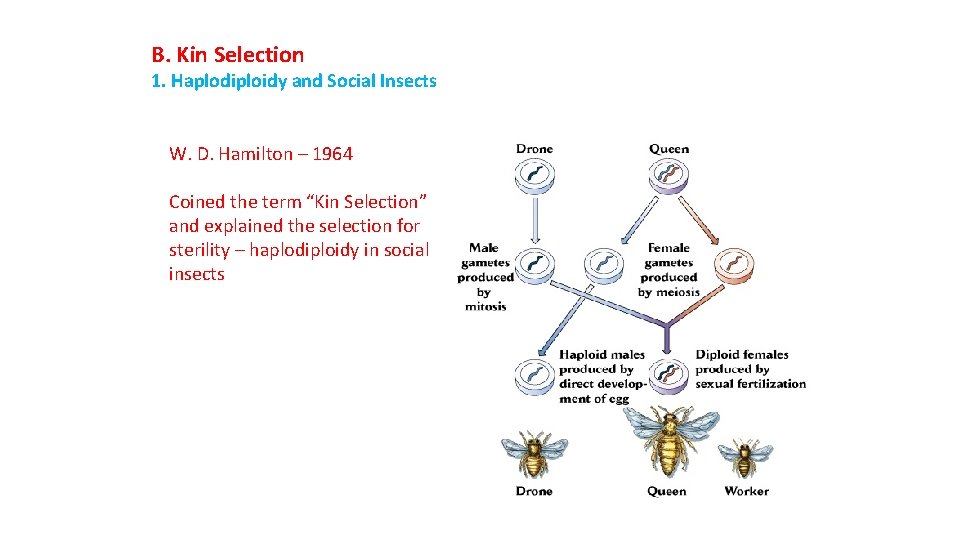 B. Kin Selection
1. Haplodiploidy and Social Insects

W. D. Hamilton – 1964

Coined the term “Kin Selection” and explained the selection for sterility – haplodiploidy in social insects

Drone
Queen
Male gametes produced by mitosis
Female gametes produced by meiosis
Haploid males produced by direct development of egg
Diploid females produced by sexual fertilization
Drone
Queen
Worker